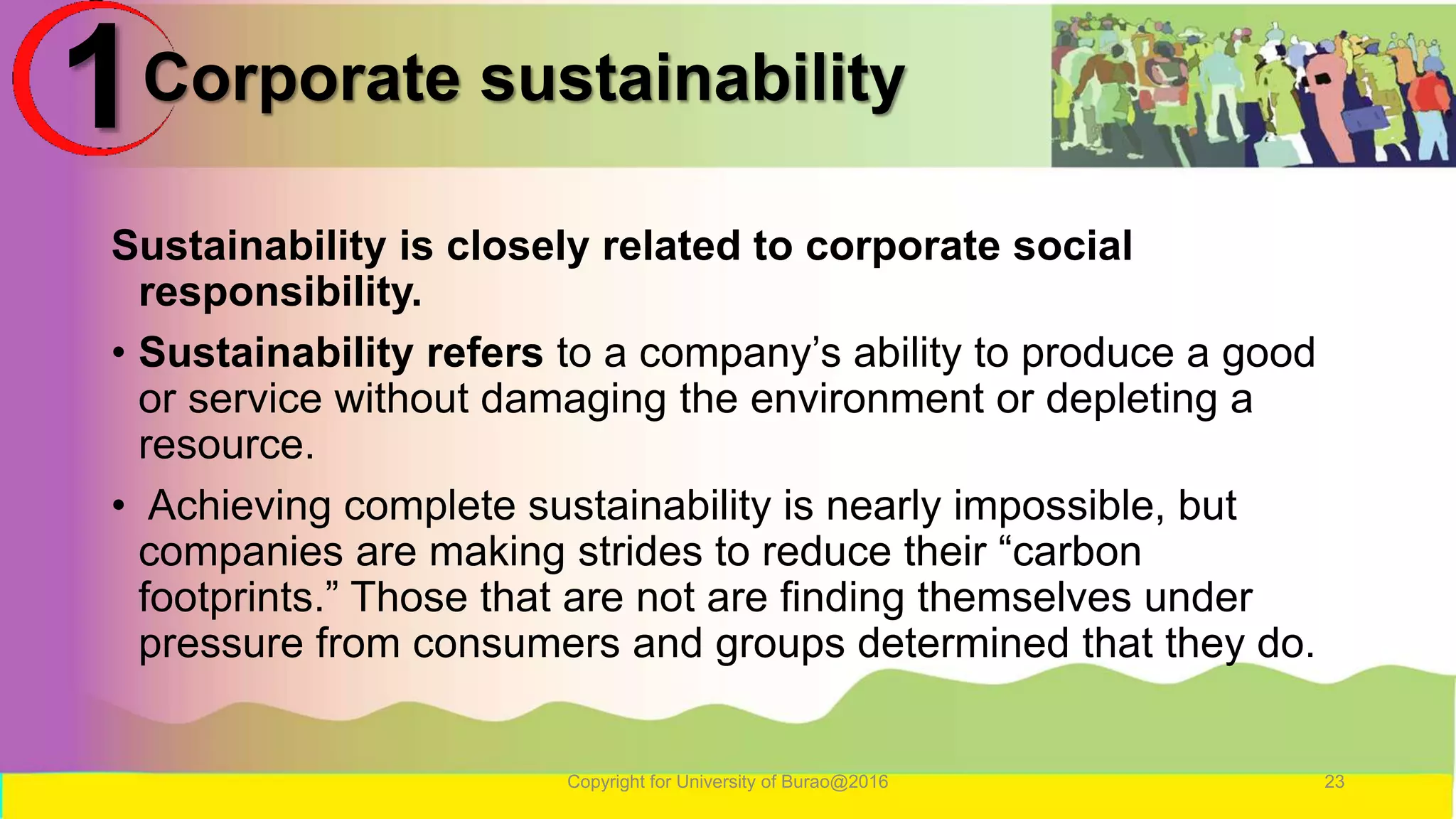 1 Corporate sustainability

Sustainability is closely related to corporate social responsibility.

• Sustainability refers to a company’s ability to produce a good or service without damaging the environment or depleting a resource.

• Achieving complete sustainability is nearly impossible, but companies are making strides to reduce their “carbon footprints.” Those that are not are finding themselves under pressure from consumers and groups determined that they do.

Copyright for University of Burao@2016

23